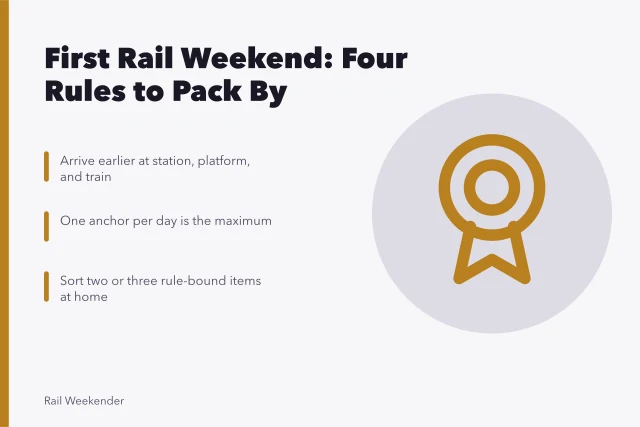 First Rail Weekend: Four Rules to Pack By

Arrive earlier at station, platform, and train

One anchor per day is the maximum

Sort two or three rule-bound items at home

Rail Weekender